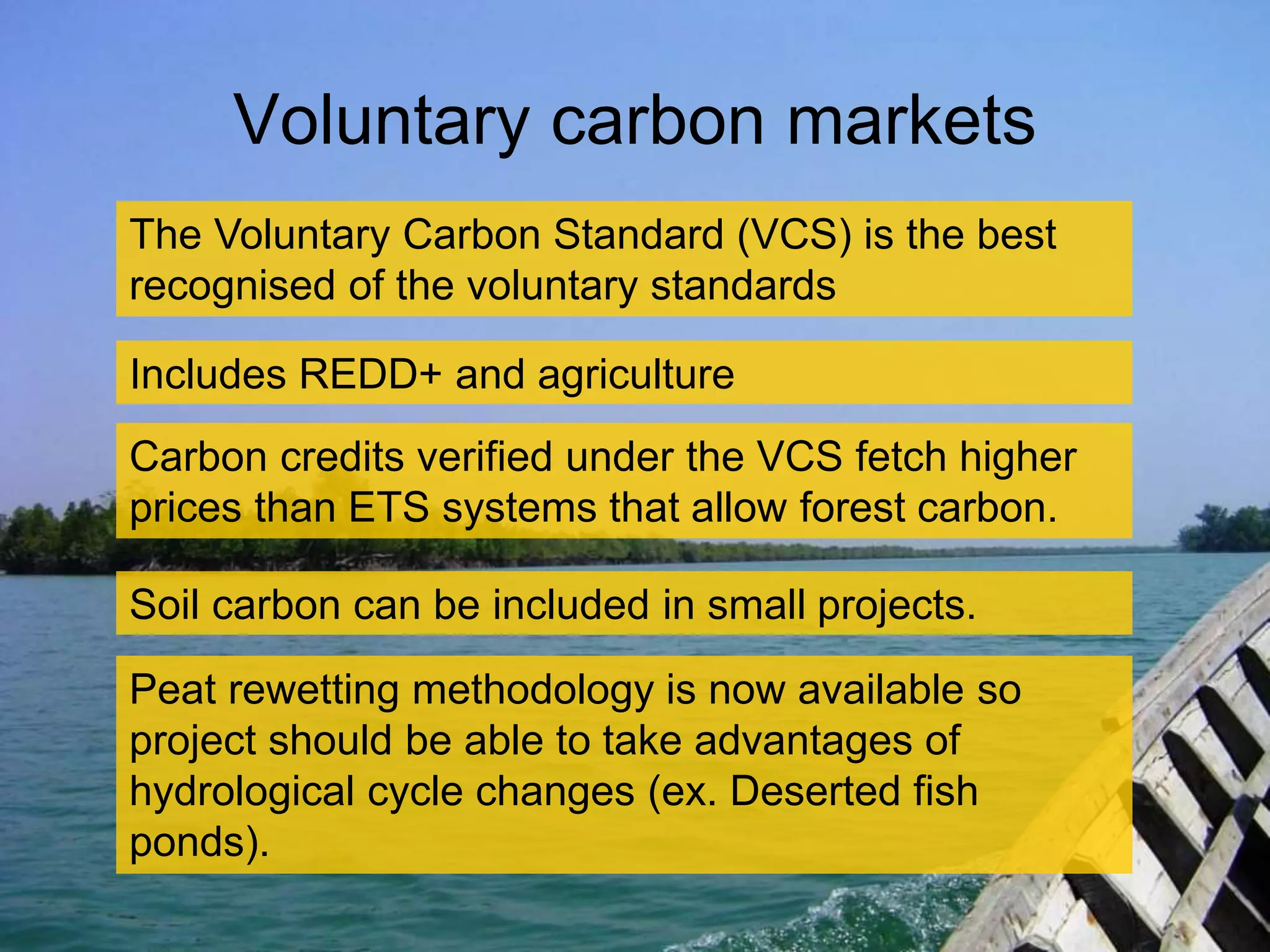 Voluntary carbon markets

The Voluntary Carbon Standard (VCS) is the best recognised of the voluntary standards

Includes REDD+ and agriculture

Carbon credits verified under the VCS fetch higher prices than ETS systems that allow forest carbon.

Soil carbon can be included in small projects.

Peat rewetting methodology is now available so project should be able to take advantages of hydrological cycle changes (ex. Deserted fish ponds).